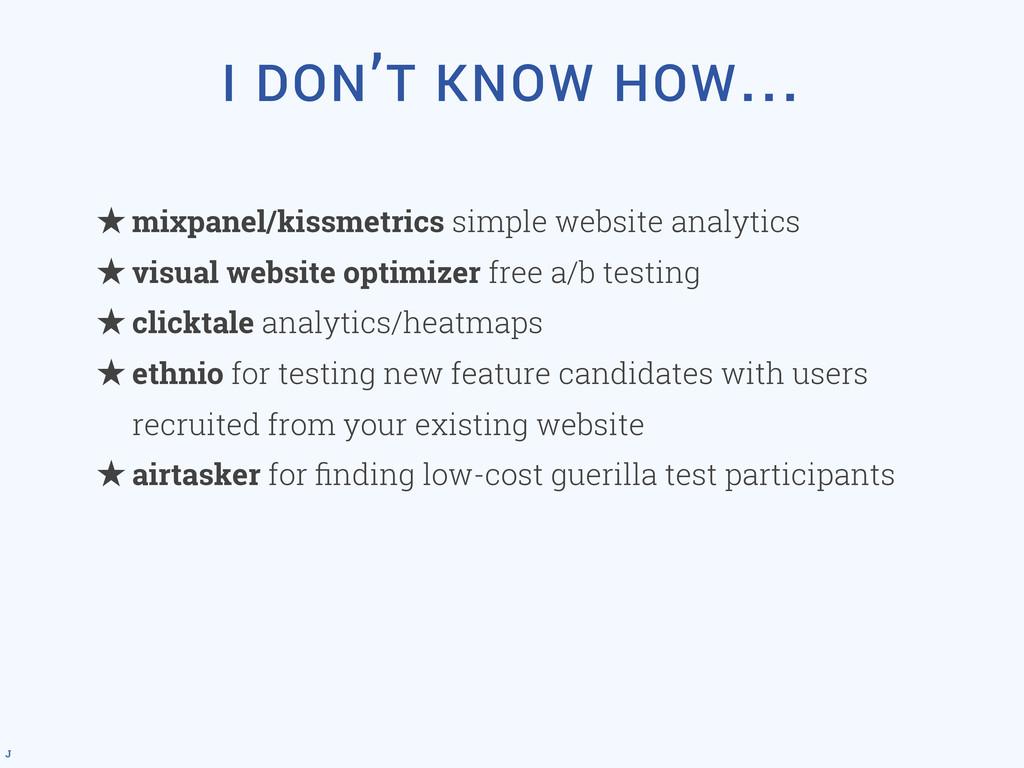 I DON'T KNOW HOW...

★ mixpanel/kissmetrics simple website analytics
★ visual website optimizer free a/b testing
★ clicktale analytics/heatmaps
★ ethnio for testing new feature candidates with users recruited from your existing website
★ airtasker for finding low-cost guerilla test participants

J